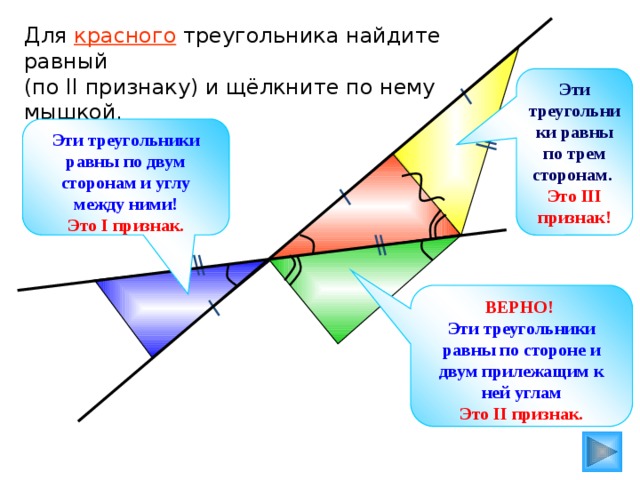 Для красного треугольника найдите равный
(по II признаку) и щёлкните по нему мышкой.

Эти треугольники равны по двум сторонам и углу между ними!
Это I признак.

Эти треугольники равны по трем сторонам.
Это III признак!

ВЕРНО!
Эти треугольники равны по стороне и двум прилежащим к ней углам
Это II признак.